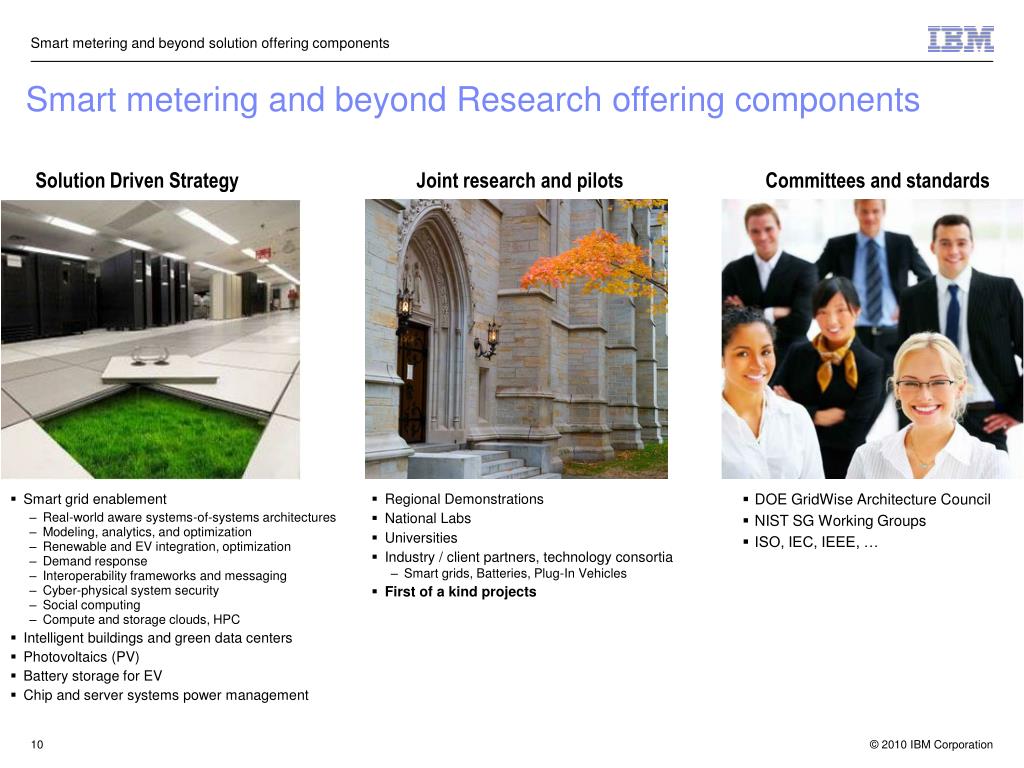 Smart metering and beyond solution offering components

IBM

Smart metering and beyond Research offering components

Solution Driven Strategy

▪ Smart grid enablement
– Real-world aware systems-of-systems architectures
– Modeling, analytics, and optimization
– Renewable and EV integration, optimization
– Demand response
– Interoperability frameworks and messaging
– Cyber-physical system security
– Social computing
– Compute and storage clouds, HPC
▪ Intelligent buildings and green data centers
▪ Photovoltaics (PV)
▪ Battery storage for EV
▪ Chip and server systems power management

Joint research and pilots

▪ Regional Demonstrations
▪ National Labs
▪ Universities
▪ Industry / client partners, technology consortia
– Smart grids, Batteries, Plug-In Vehicles
▪ First of a kind projects

Committees and standards

▪ DOE GridWise Architecture Council
▪ NIST SG Working Groups
▪ ISO, IEC, IEEE, …

10

© 2010 IBM Corporation